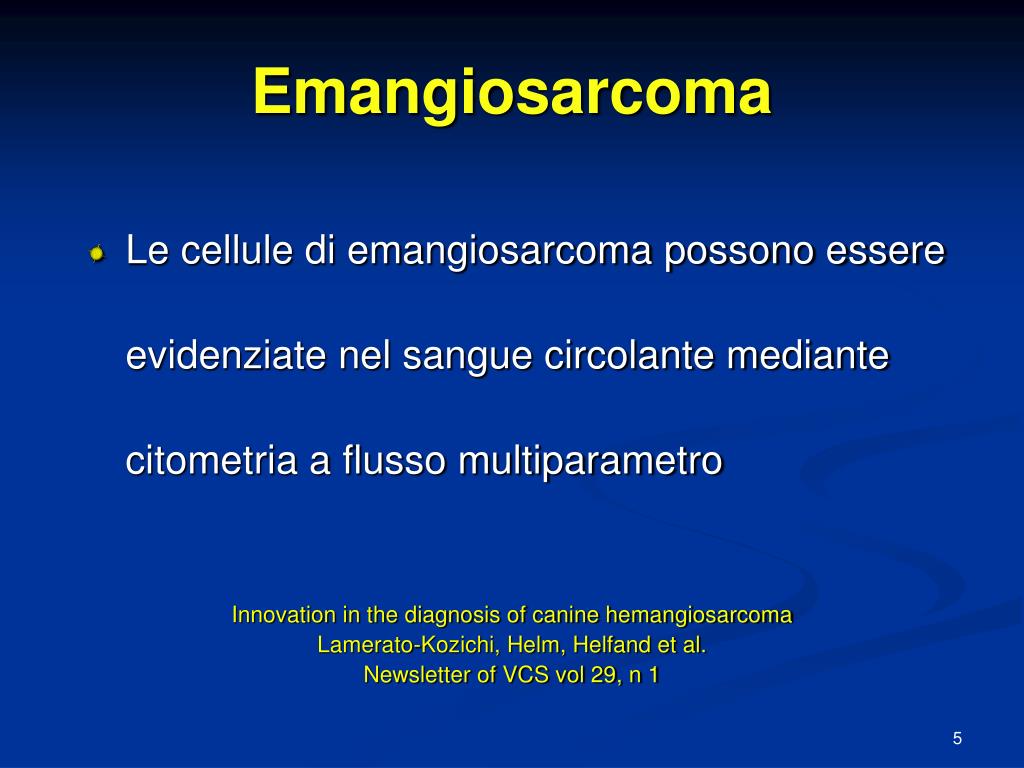 Emangiosarcoma

Le cellule di emangiosarcoma possono essere evidenziate nel sangue circolante mediante citometria a flusso multiparametro

Innovation in the diagnosis of canine hemangiosarcoma
Lamerato-Kozichi, Helm, Helfand et al.
Newsletter of VCS vol 29, n 1

5